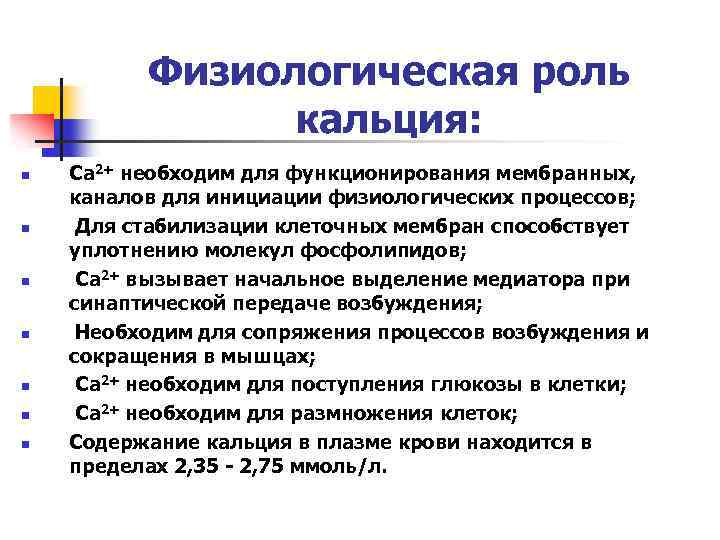 Физиологическая роль кальция:

- $Ca^{2+}$ необходим для функционирования мембранных, каналов для инициации физиологических процессов;
- Для стабилизации клеточных мембран способствует уплотнению молекул фосфолипидов;
- $Ca^{2+}$ вызывает начальное выделение медиатора при синаптической передаче возбуждения;
- Необходим для сопряжения процессов возбуждения и сокращения в мышцах;
- $Ca^{2+}$ необходим для поступления глюкозы в клетки;
- $Ca^{2+}$ необходим для размножения клеток;
- Содержание кальция в плазме крови находится в пределах 2,35 - 2,75 ммоль/л.